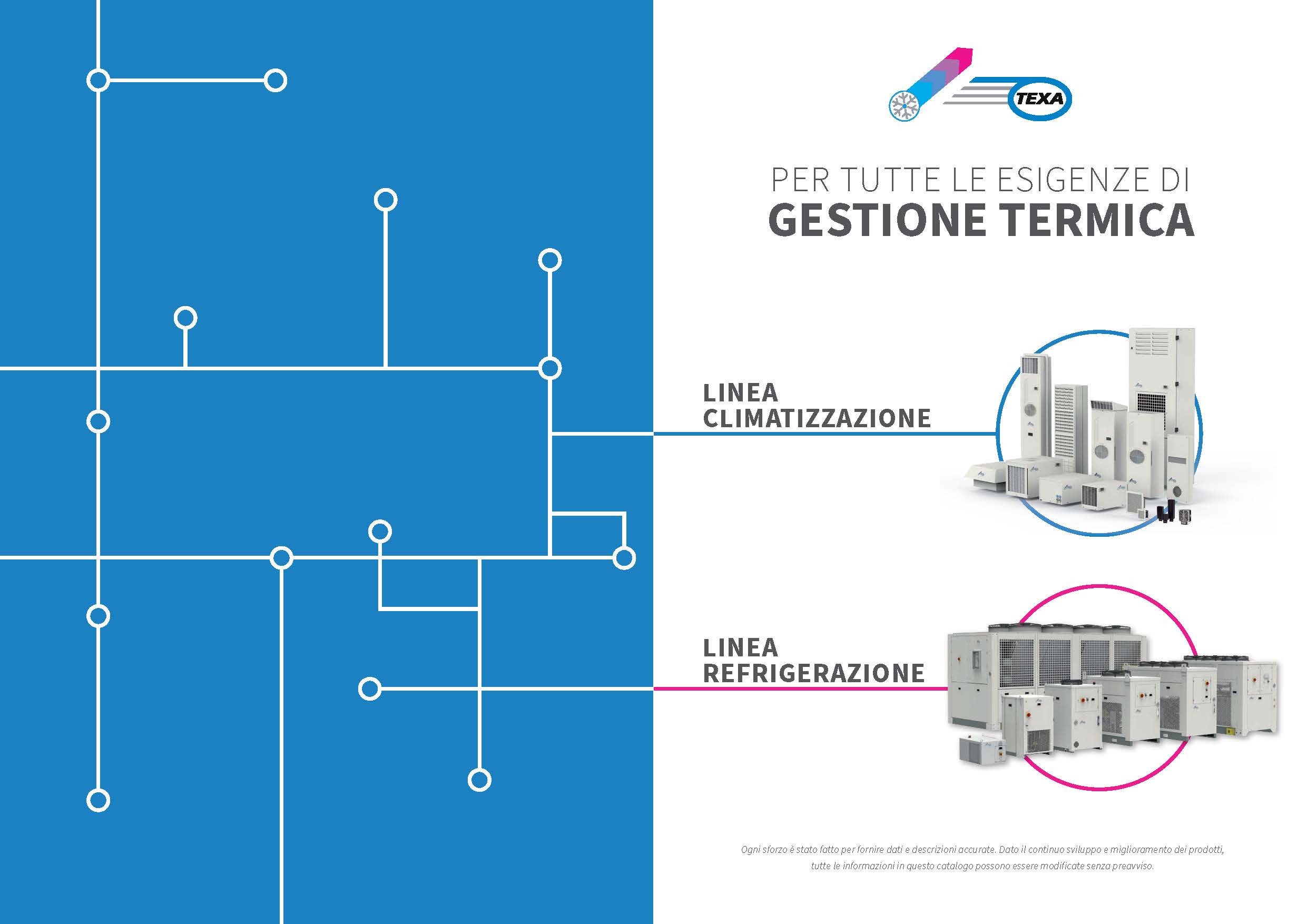 TEXA

PER TUTTE LE ESIGENZE DI
GESTIONE TERMICA

LINEA
CLIMATIZZAZIONE

LINEA
REFRIGERAZIONE

Ogni sforzo è stato fatto per fornire dati e descrizioni accurate. Dato il continuo sviluppo e miglioramento dei prodotti, tutte le informazioni in questo catalogo possono essere modificate senza preavviso.